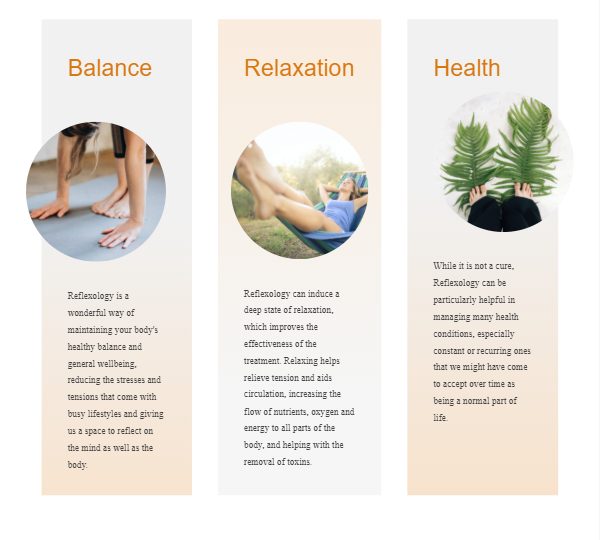 Balance

Reflexology is a wonderful way of maintaining your body's healthy balance and general wellbeing, reducing the stresses and tensions that come with busy lifestyles and giving us a space to reflect on the mind as well as the body.

Relaxation

Reflexology can induce a deep state of relaxation, which improves the effectiveness of the treatment. Relaxing helps relieve tension and aids circulation, increasing the flow of nutrients, oxygen and energy to all parts of the body, and helping with the removal of toxins.

Health

While it is not a cure, Reflexology can be particularly helpful in managing many health conditions, especially constant or recurring ones that we might have come to accept over time as being a normal part of life.